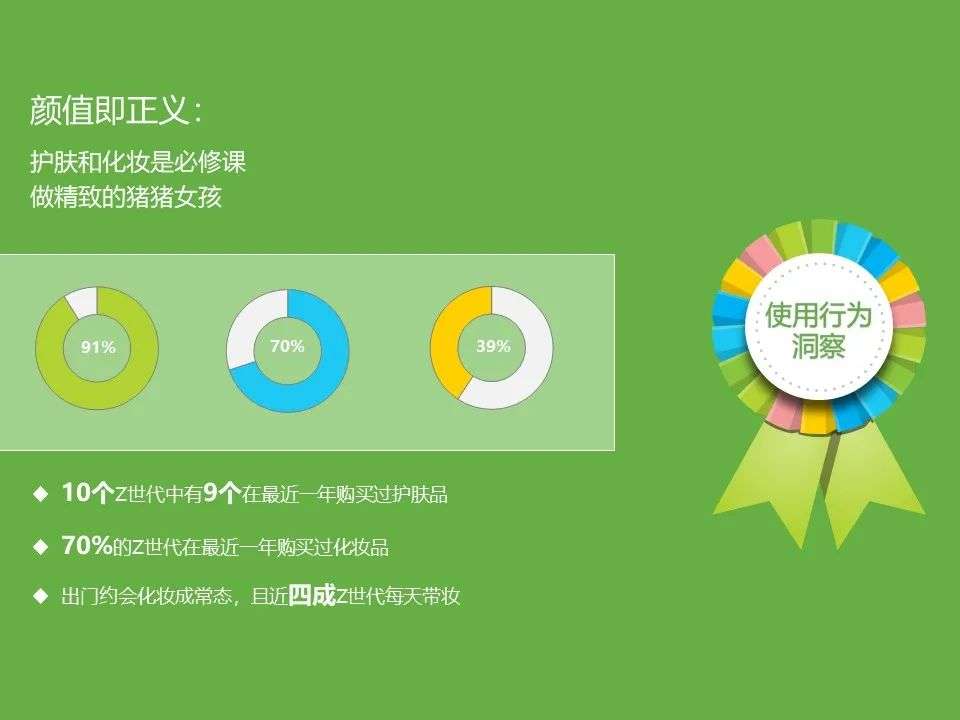 颜值即正义：

护肤和化妆是必修课
做精致的猪猪女孩

91%

70%

39%

使用行为洞察

◆ 10个Z世代中有9个在最近一年购买过护肤品

◆ 70%的Z世代在最近一年购买过化妆品

◆ 出门约会化妆成常态，且近四成Z世代每天带妆